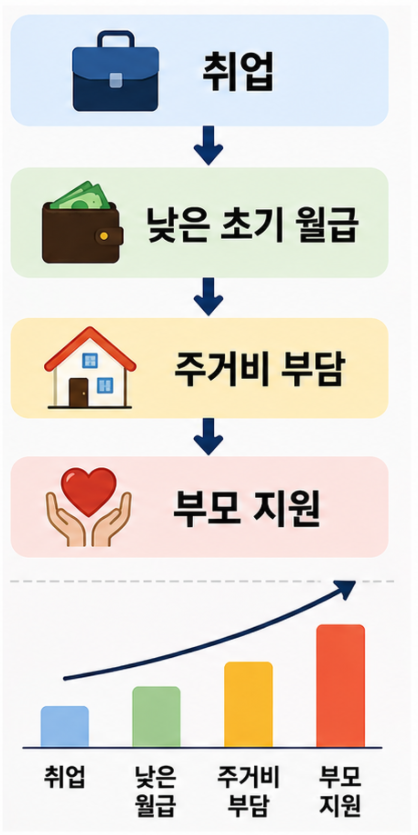 취업

낮은 초기 월급

주거비 부담

부모 지원

취업

낮은 월급

주거비 부담

부모 지원